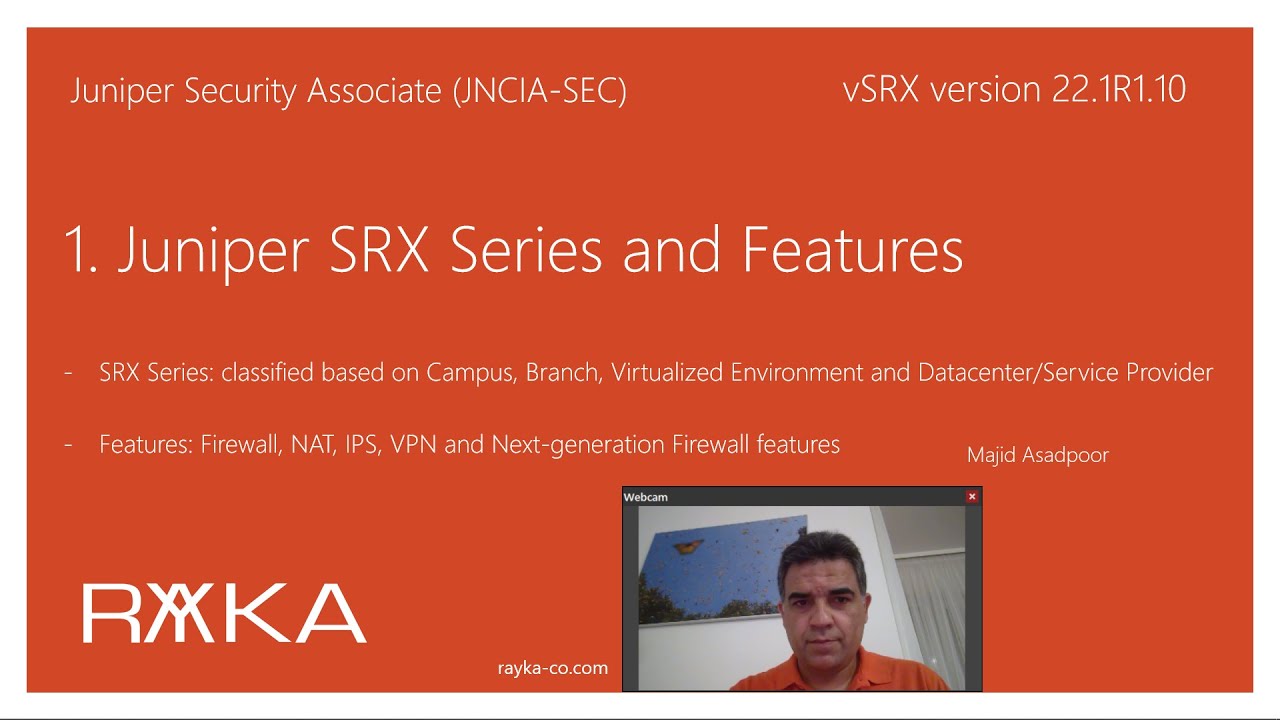 Juniper Security Associate (JNCIA-SEC)

vSRX version 22.1R1.10

1. Juniper SRX Series and Features

- SRX Series: classified based on Campus, Branch, Virtualized Environment and Datacenter/Service Provider

- Features: Firewall, NAT, IPS, VPN and Next-generation Firewall features

Majid Asadpoor

Webcam

RAYKA

rayka-co.com